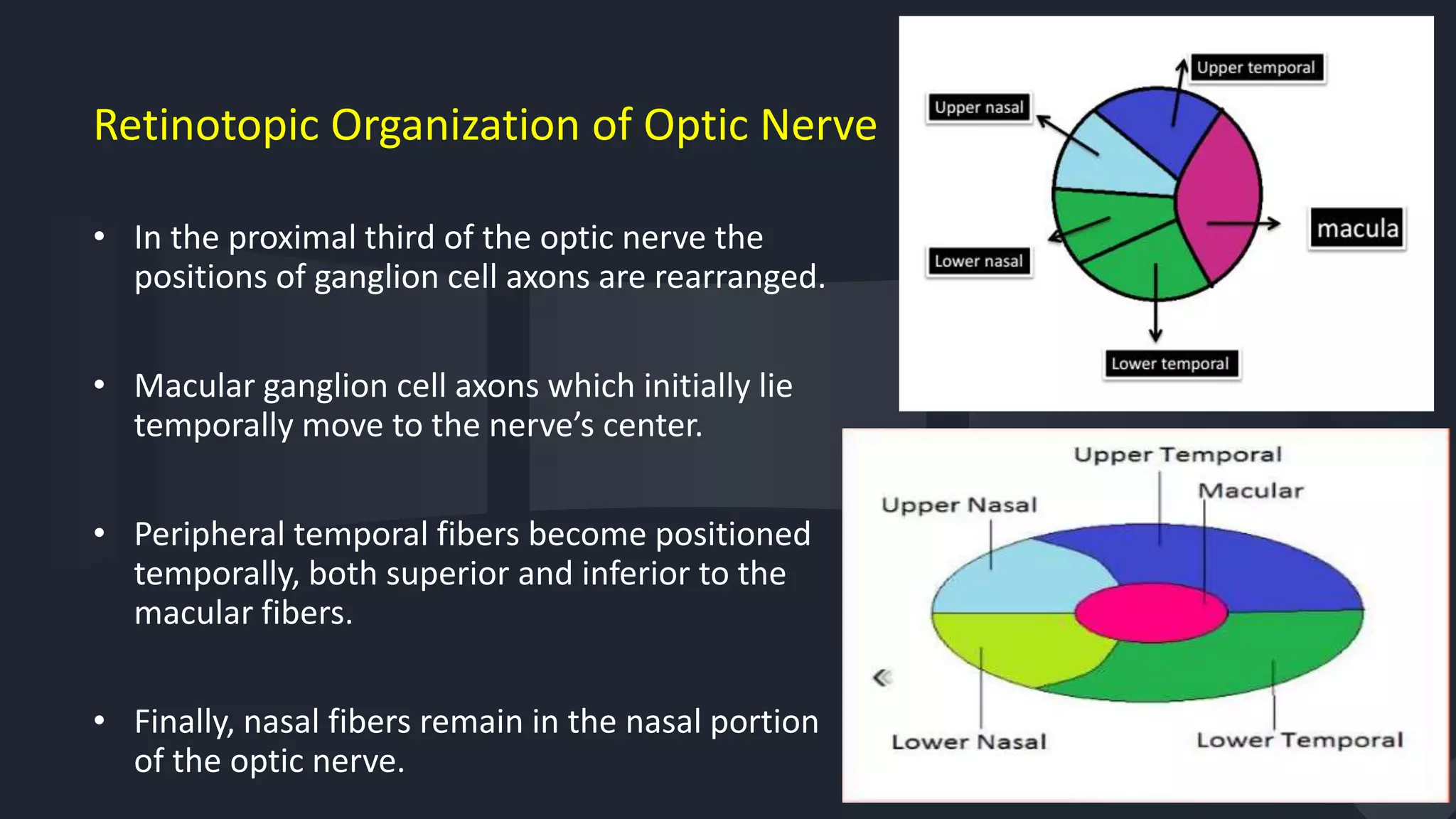 Retinotopic Organization of Optic Nerve

• In the proximal third of the optic nerve the positions of ganglion cell axons are rearranged.

• Macular ganglion cell axons which initially lie temporally move to the nerve's center.

• Peripheral temporal fibers become positioned temporally, both superior and inferior to the macular fibers.

• Finally, nasal fibers remain in the nasal portion of the optic nerve.

Upper temporal
Upper nasal
macula
Lower nasal
Lower temporal

Upper Temporal
Macular
Upper Nasal
Lower Nasal
Lower Temporal